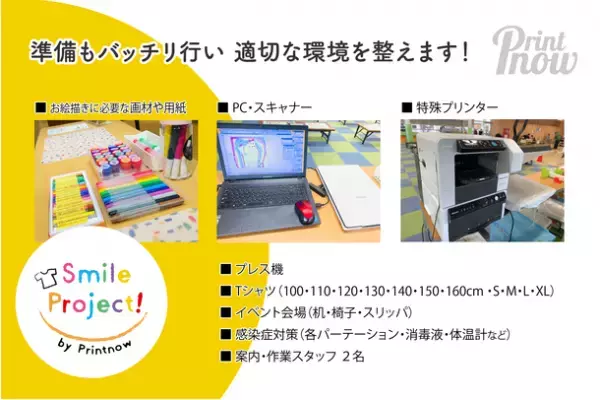 準備もバッチリ行い 適切な環境を整えます！

Print now

■ お絵描きに必要な画材や用紙

■ PC・スキャナー

■ 特殊プリンター

Smile Project!
by Printnow

■ プレス機
■ Tシャツ（100・110・120・130・140・150・160cm ・S・M・L・XL）
■ イベント会場（机・椅子・スリッパ）
■ 感染症対策（各パーテーション・消毒液・体温計など）
■ 案内・作業スタッフ 2名